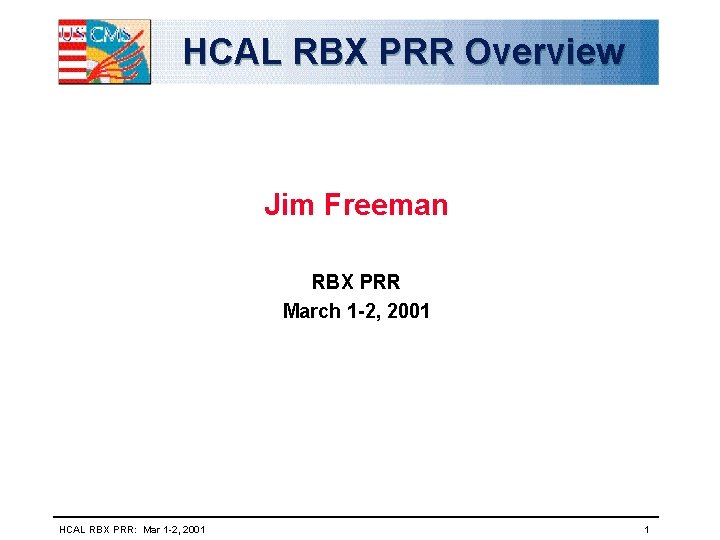 US CMS

HCAL RBX PRR Overview

Jim Freeman

RBX PRR
March 1-2, 2001

HCAL RBX PRR: Mar 1-2, 2001

1